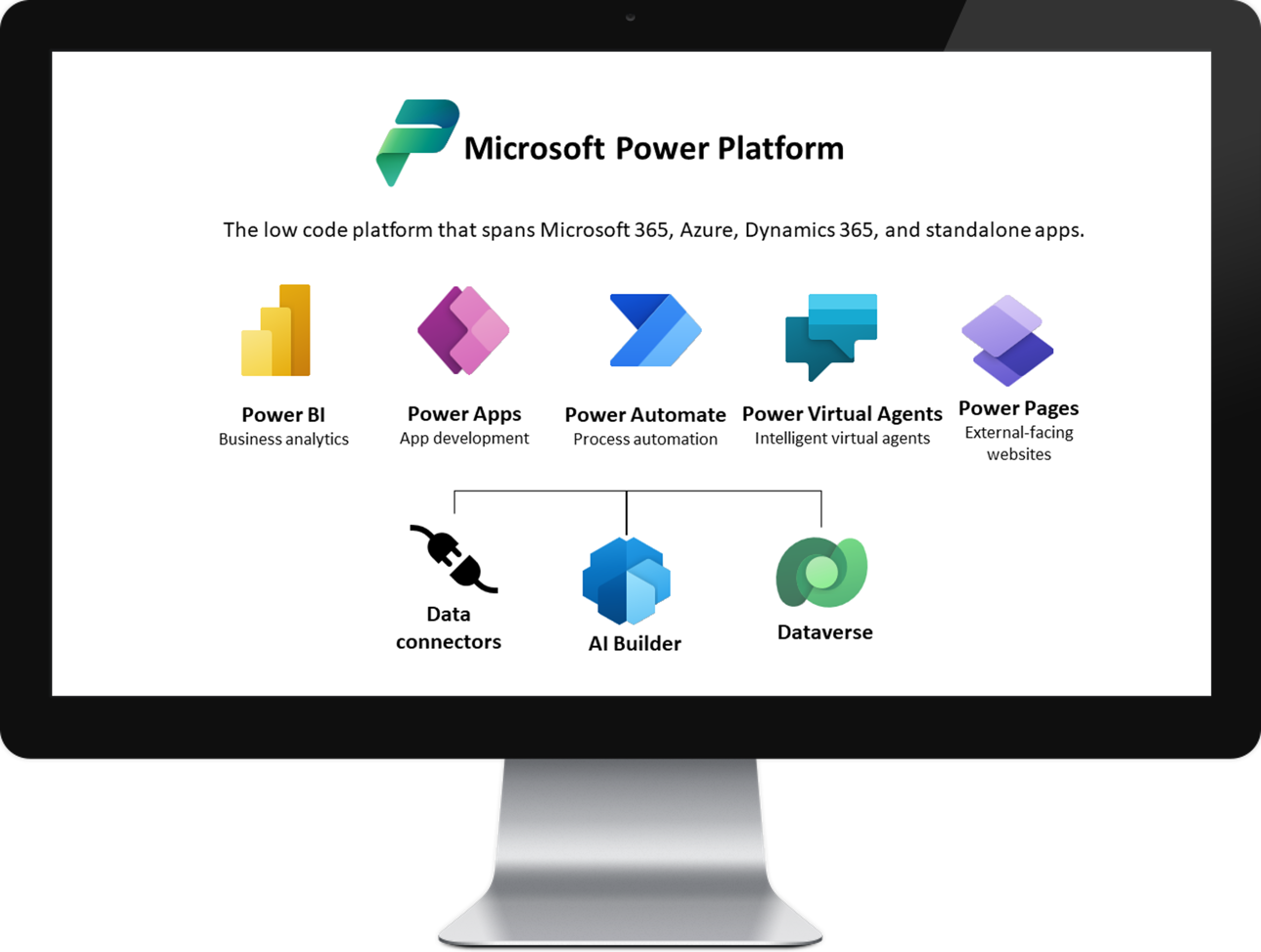 Microsoft Power Platform

The low code platform that spans Microsoft 365, Azure, Dynamics 365, and standalone apps.

Power BI
Business analytics

Power Apps
App development

Power Automate
Process automation

Power Virtual Agents
Intelligent virtual agents

Power Pages
External-facing websites

Data connectors

AI Builder

Dataverse